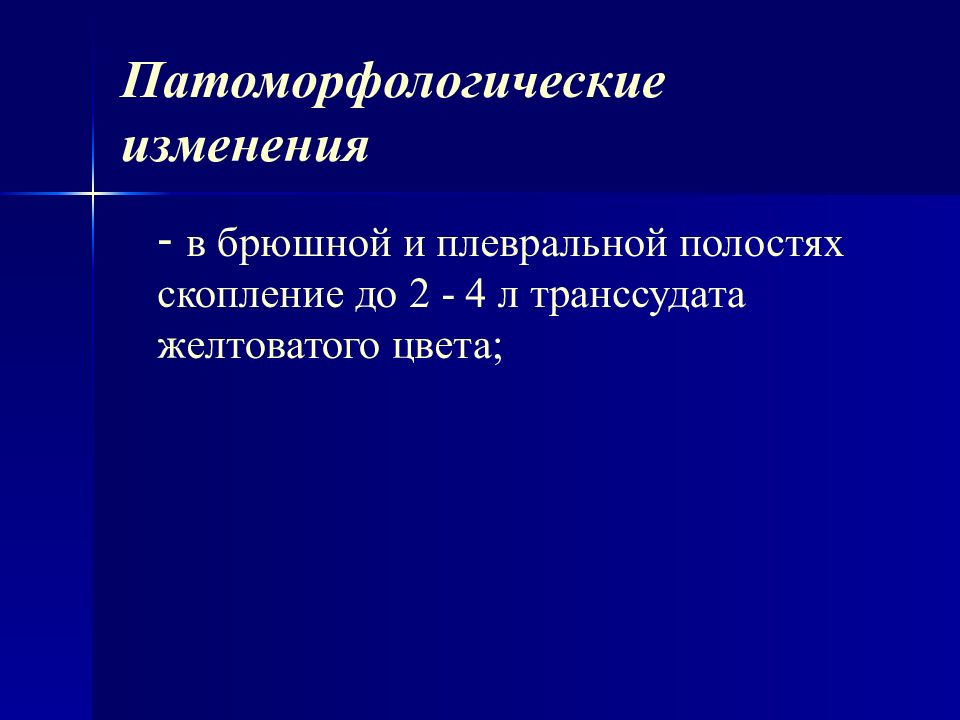 Патоморфологические изменения

- в брюшной и плевральной полостях скопление до 2 - 4 л транссудата желтоватого цвета;